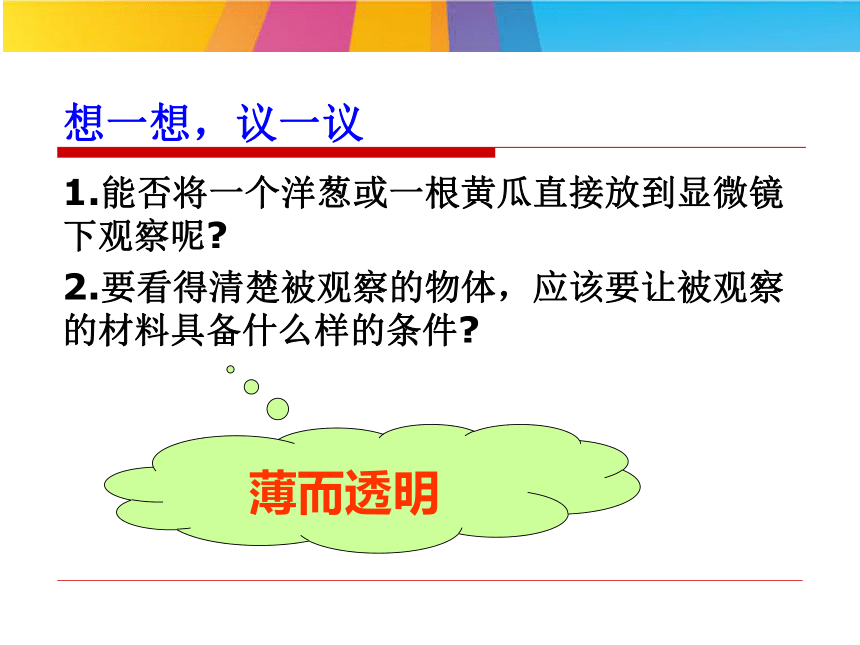 想一想，议一议

1.能否将一个洋葱或一根黄瓜直接放到显微镜下观察呢?

2.要看得清楚被观察的物体，应该要让被观察的材料具备什么样的条件?

薄而透明